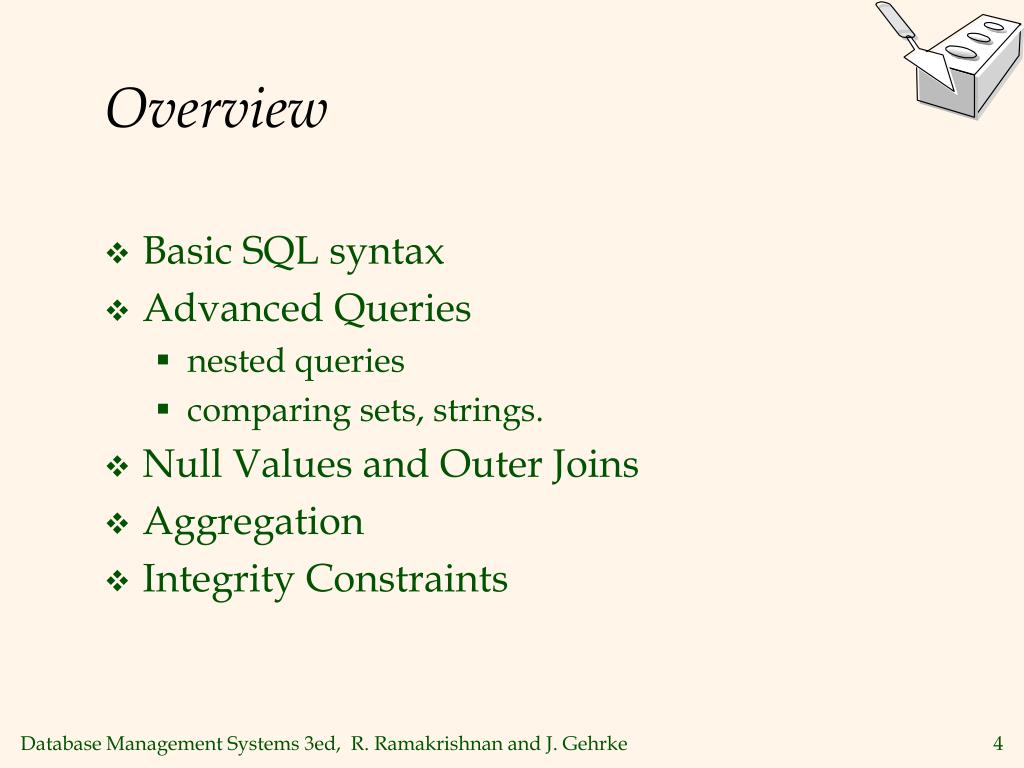 Overview

❖ Basic SQL syntax
❖ Advanced Queries
▪ nested queries
▪ comparing sets, strings.
❖ Null Values and Outer Joins
❖ Aggregation
❖ Integrity Constraints

Database Management Systems 3ed, R. Ramakrishnan and J. Gehrke

4